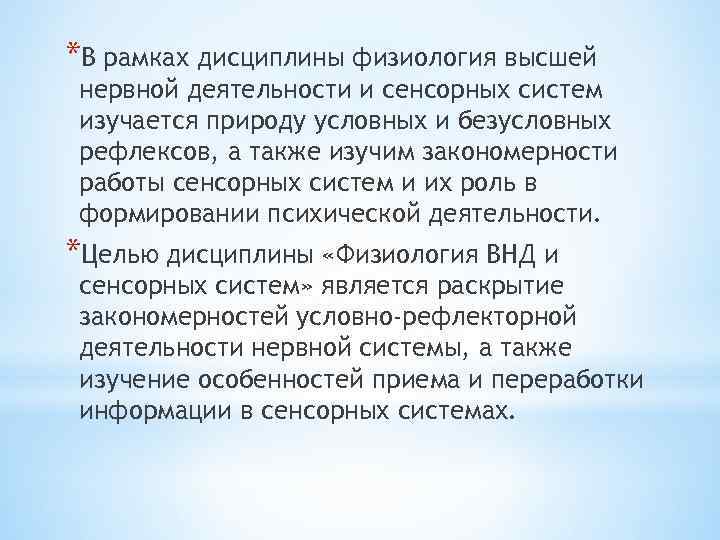 *В рамках дисциплины физиология высшей нервной деятельности и сенсорных систем изучается природу условных и безусловных рефлексов, а также изучим закономерности работы сенсорных систем и их роль в формировании психической деятельности.

*Целью дисциплины «Физиология ВНД и сенсорных систем» является раскрытие закономерностей условно-рефлекторной деятельности нервной системы, а также изучение особенностей приема и переработки информации в сенсорных системах.